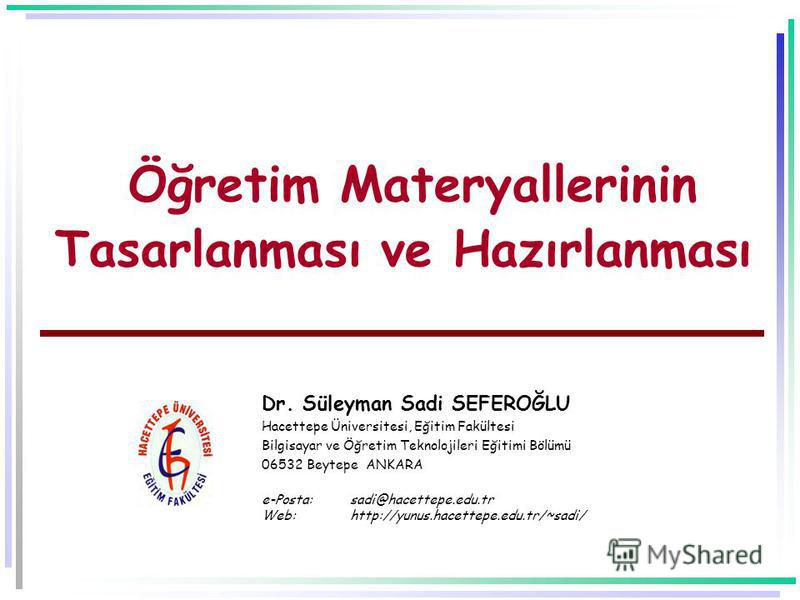 Öğretim Materyallerinin Tasarlanması ve Hazırlanması

HACETTEPE ÜNİVERSİTESİ
EĞİTİM FAKÜLTESİ

Dr. Süleyman Sadi SEFEROĞLU
Hacettepe Üniversitesi, Eğitim Fakültesi
Bilgisayar ve Öğretim Teknolojileri Eğitimi Bölümü
06532 Beytepe ANKARA

e-Posta: sadi@hacettepe.edu.tr
Web: http://yunus.hacettepe.edu.tr/~sadi/

MyShared